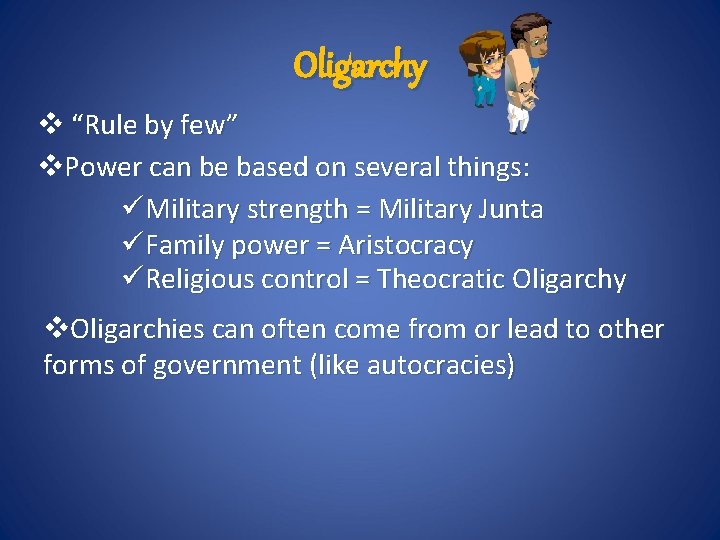 Oligarchy

❖ “Rule by few”

❖Power can be based on several things:

✓Military strength = Military Junta
✓Family power = Aristocracy
✓Religious control = Theocratic Oligarchy

❖Oligarchies can often come from or lead to other forms of government (like autocracies)